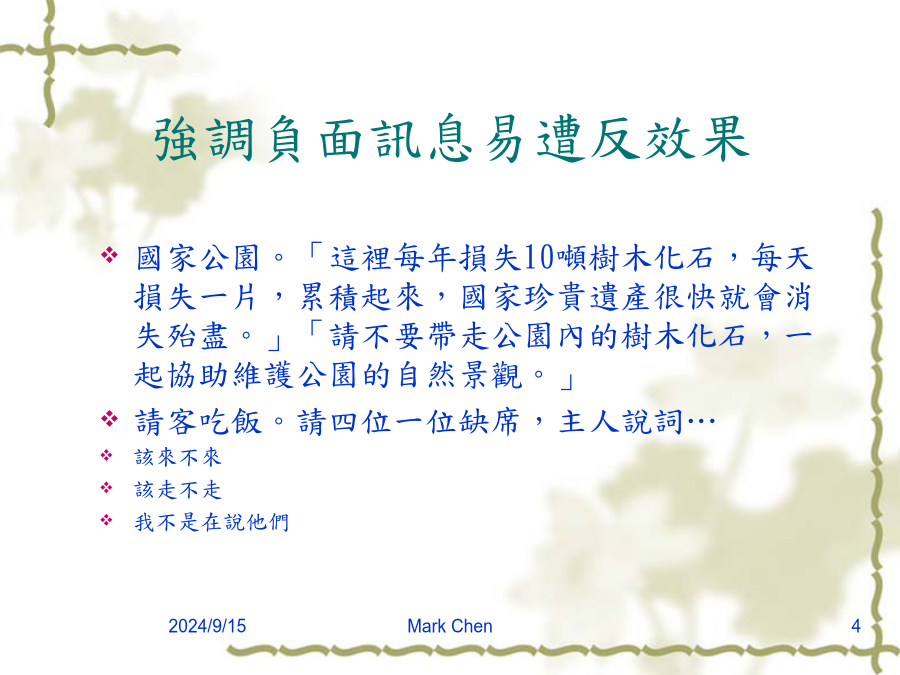 強調負面訊息易遭反效果

❖ 國家公園。「這裡每年損失10噸樹木化石，每天損失一片，累積起來，國家珍貴遺產很快就會消失殆盡。」「請不要帶走公園內的樹木化石，一起協助維護公園的自然景觀。」

❖ 請客吃飯。請四位一位缺席，主人說詞…

❖ 該來不來

❖ 該走不走

❖ 我不是在說他們

2024/9/15

Mark Chen

4